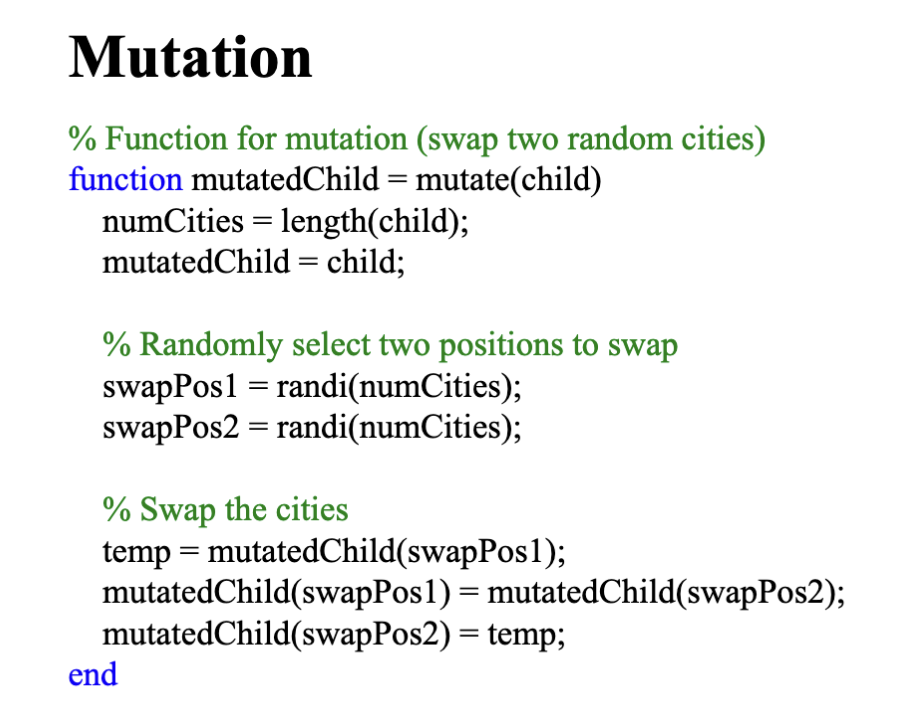 Mutation

% Function for mutation (swap two random cities)
function mutatedChild = mutate(child)
  numCities = length(child);
  mutatedChild = child;

  % Randomly select two positions to swap
  swapPos1 = randi(numCities);
  swapPos2 = randi(numCities);

  % Swap the cities
  temp = mutatedChild(swapPos1);
  mutatedChild(swapPos1) = mutatedChild(swapPos2);
  mutatedChild(swapPos2) = temp;
end